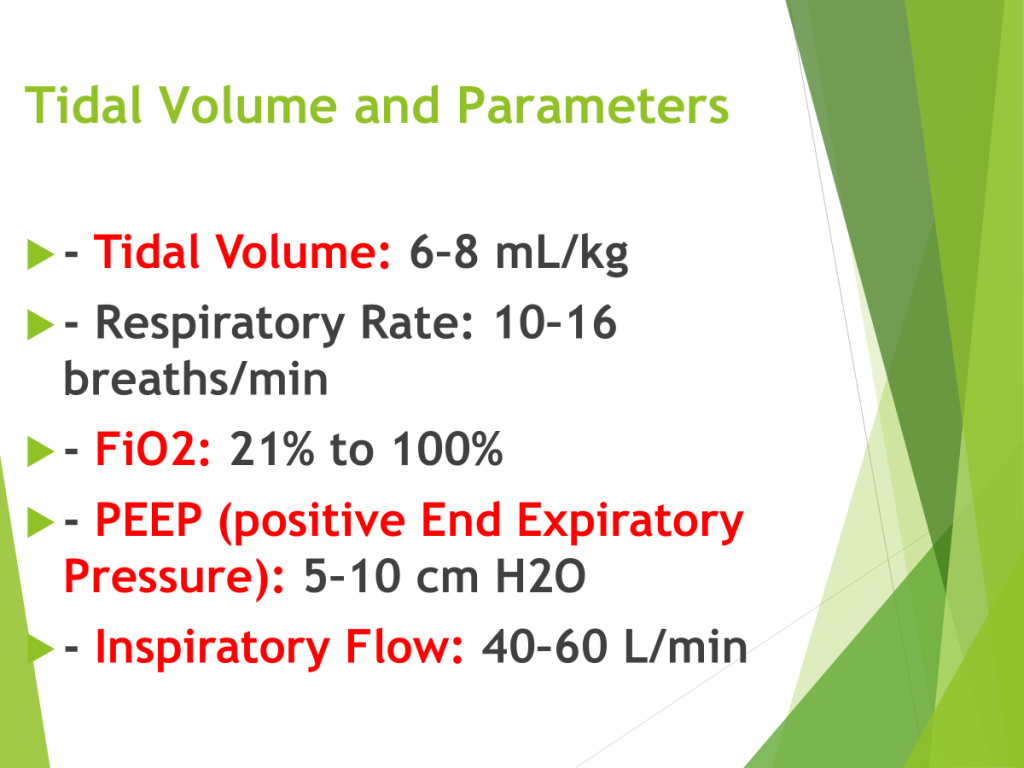 Tidal Volume and Parameters

- Tidal Volume: 6–8 mL/kg

- Respiratory Rate: 10–16 breaths/min

- FiO2: 21% to 100%

- PEEP (positive End Expiratory Pressure): 5–10 cm H2O

- Inspiratory Flow: 40–60 L/min